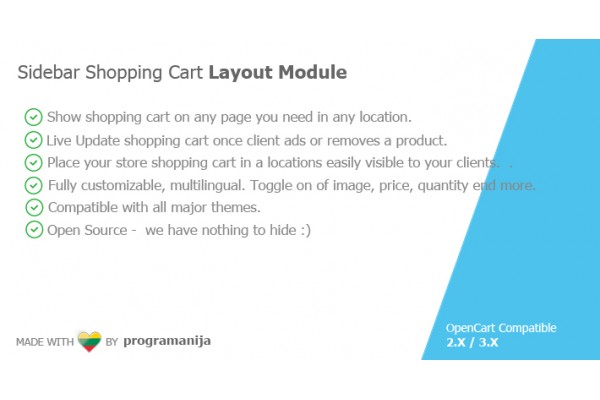 Sidebar Shopping Cart Layout Module

✓ Show shopping cart on any page you need in any location.
✓ Live Update shopping cart once client ads or removes a product.
✓ Place your store shopping cart in a locations easily visible to your clients. .
✓ Fully customizable, multilingual. Toggle on of image, price, quantity end more.
✓ Compatible with all major themes.
✓ Open Source - we have nothing to hide :)

MADE WITH BY programanija

OpenCart Compatible
2.X / 3.X